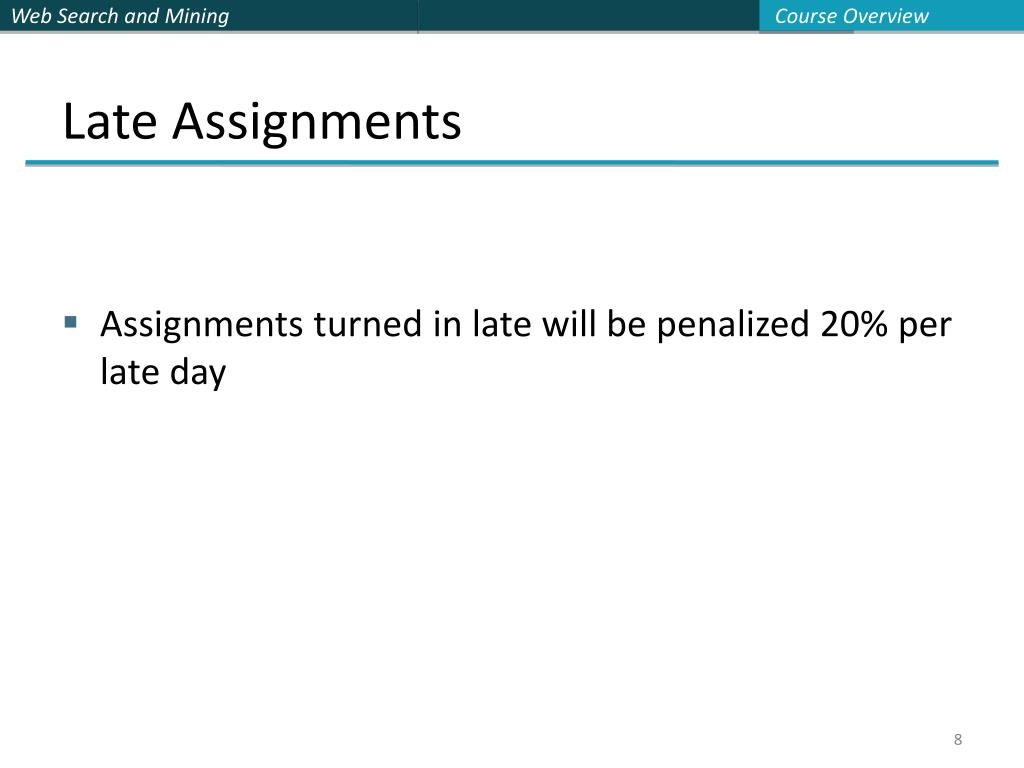 Web Search and Mining

Course Overview

Late Assignments

▪ Assignments turned in late will be penalized 20% per late day

8